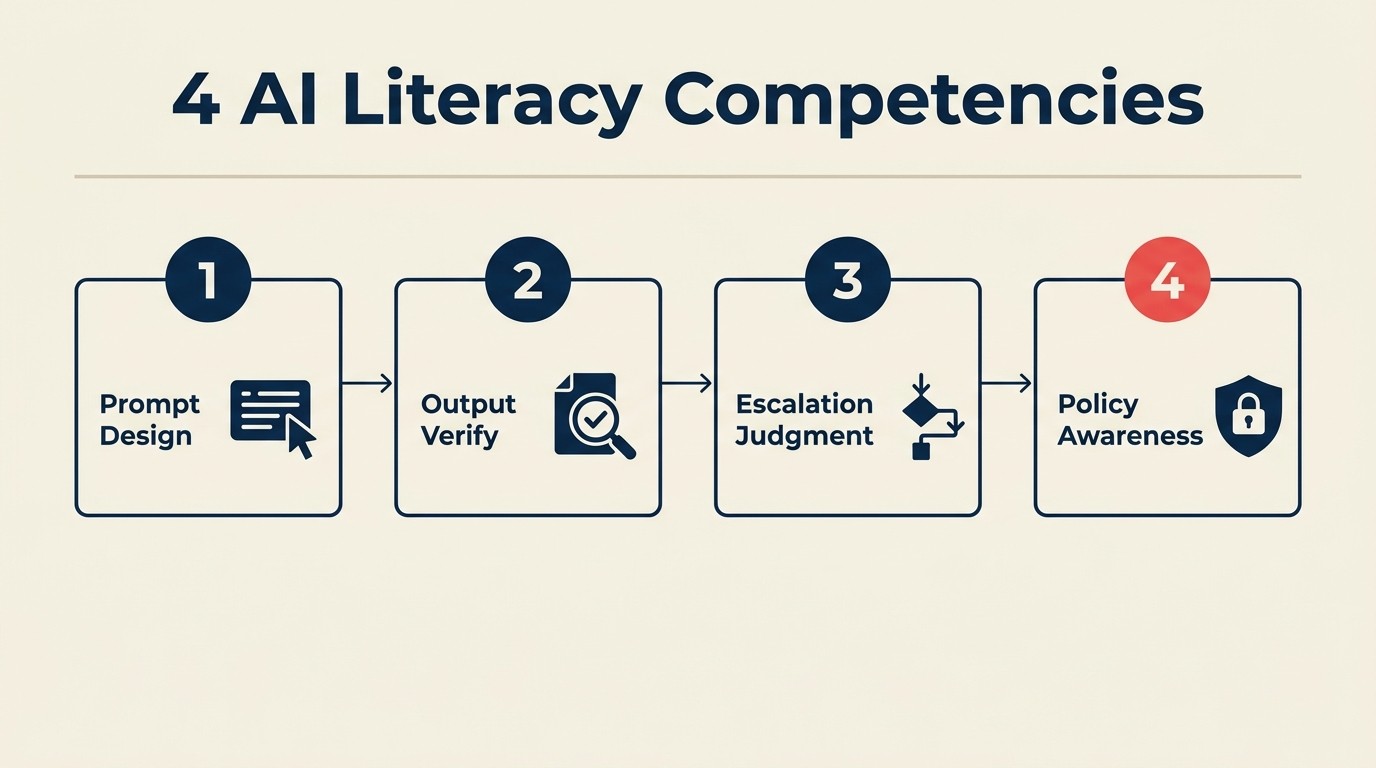 4 AI Literacy Competencies

1
Prompt Design

2
Output Verify

3
Escalation Judgment

4
Policy Awareness